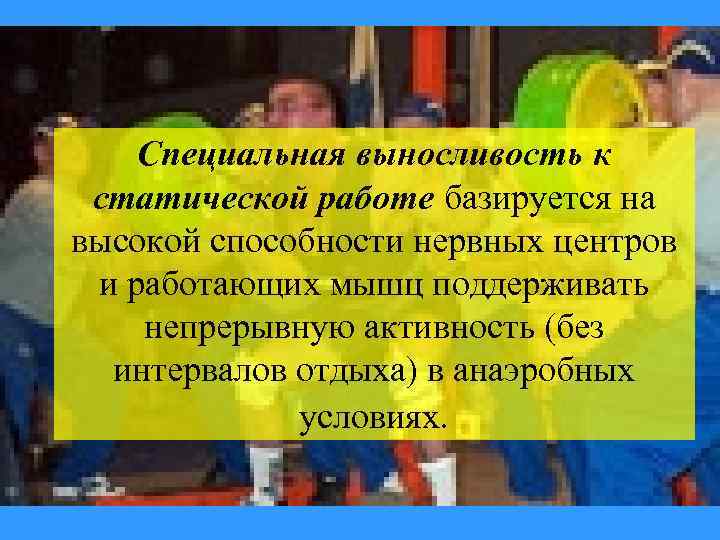 Специальная выносливость к статической работе базируется на высокой способности нервных центров и работающих мышц поддерживать непрерывную активность (без интервалов отдыха) в анаэробных условиях.